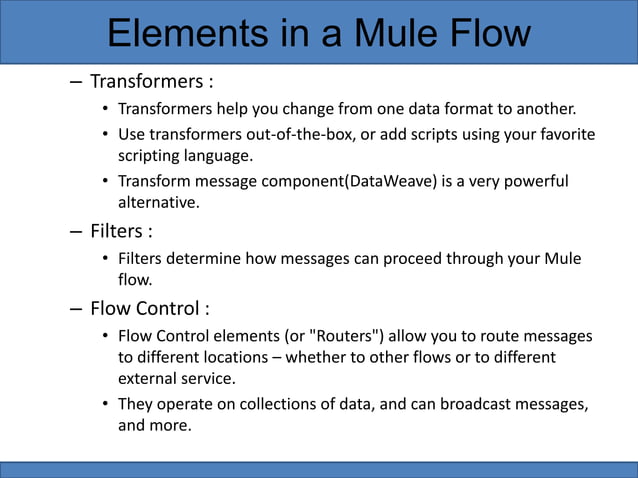 Elements in a Mule Flow

– Transformers :

• Transformers help you change from one data format to another.

• Use transformers out-of-the-box, or add scripts using your favorite scripting language.

• Transform message component(DataWeave) is a very powerful alternative.

– Filters :

• Filters determine how messages can proceed through your Mule flow.

– Flow Control :

• Flow Control elements (or "Routers") allow you to route messages to different locations – whether to other flows or to different external service.

• They operate on collections of data, and can broadcast messages, and more.